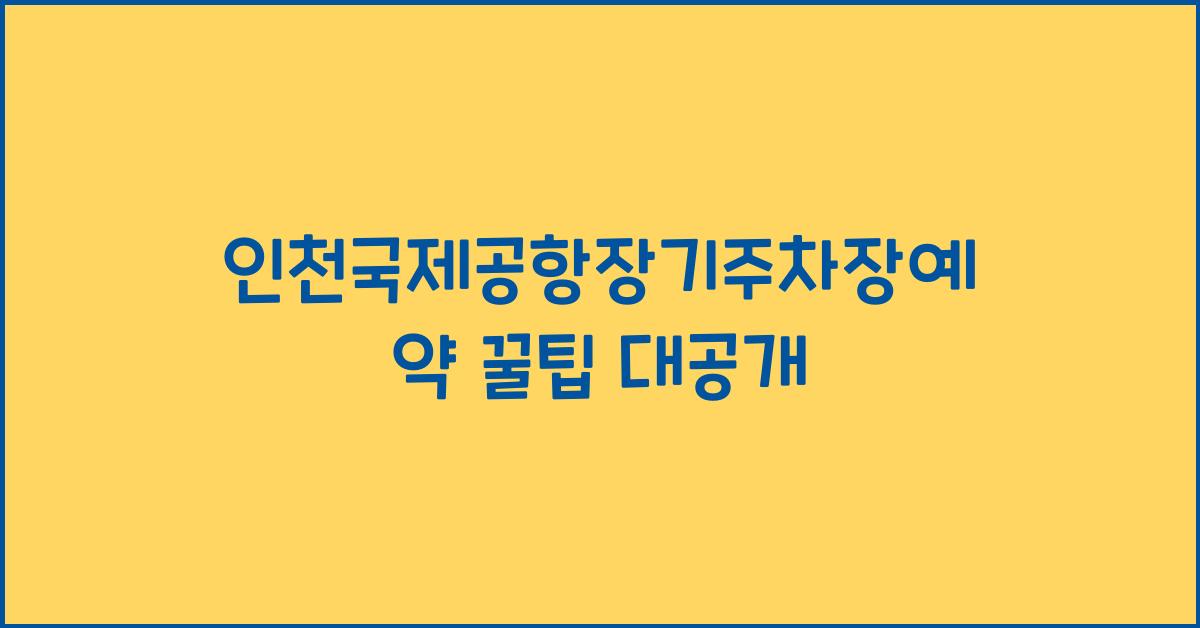 인천국제공항장기주차장예약 꿀팁 대공개